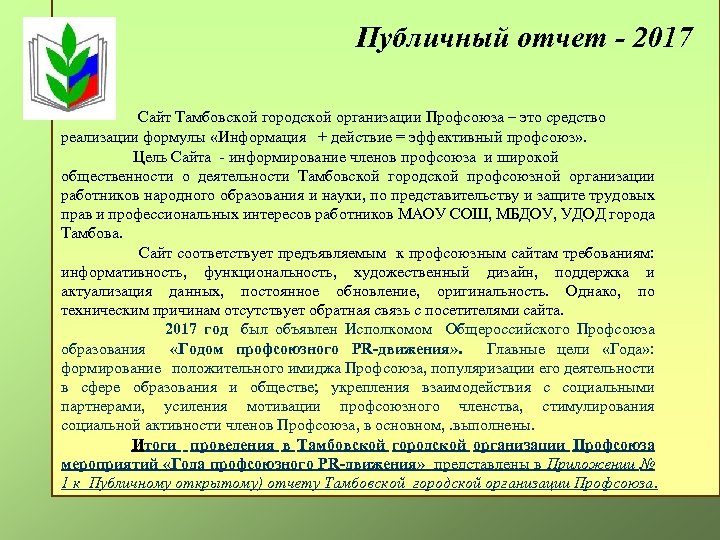 Публичный отчет - 2017

Сайт Тамбовской городской организации Профсоюза – это средство реализации формулы «Информация + действие = эффективный профсоюз».

Цель Сайта - информирование членов профсоюза и широкой общественности о деятельности Тамбовской городской профсоюзной организации работников народного образования и науки, по представительству и защите трудовых прав и профессиональных интересов работников МАОУ СОШ, МБДОУ, УДОД города Тамбова.

Сайт соответствует предъявляемым к профсоюзным сайтам требованиям: информативность, функциональность, художественный дизайн, поддержка и актуализация данных, постоянное обновление, оригинальность. Однако, по техническим причинам отсутствует обратная связь с посетителями сайта.

2017 год был объявлен Исполкомом Общероссийского Профсоюза образования «Годом профсоюзного PR-движения». Главные цели «Года»: формирование положительного имиджа Профсоюза, популяризации его деятельности в сфере образования и обществе; укрепления взаимодействия с социальными партнерами, усиления мотивации профсоюзного членства, стимулирования социальной активности членов Профсоюза, в основном, .выполнены.

Итоги проведения в Тамбовской городской организации Профсоюза мероприятий «Года профсоюзного PR-движения» представлены в Приложении № 1 к Публичному открытому) отчету Тамбовской городской организации Профсоюза.